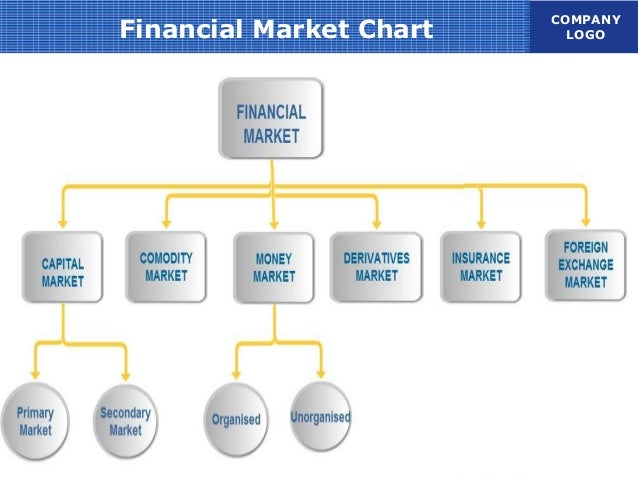 Financial Market Chart

COMPANY LOGO

FINANCIAL MARKET

CAPITAL MARKET

COMODITY MARKET

MONEY MARKET

DERIVATIVES MARKET

INSURANCE MARKET

FOREIGN EXCHANGE MARKET

Primary Market

Secondary Market

Organised

Unorganised